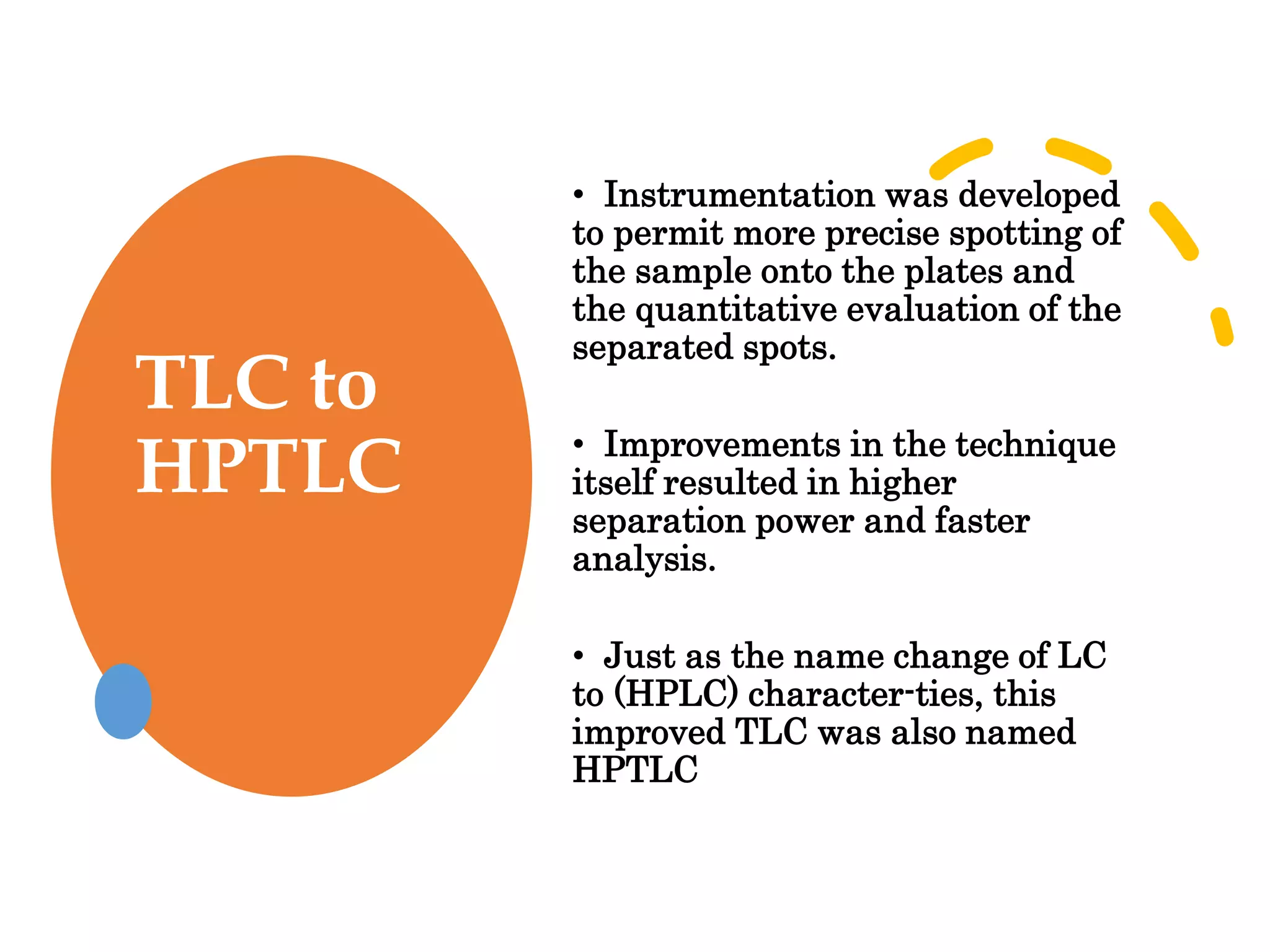 TLC to HPTLC

• Instrumentation was developed to permit more precise spotting of the sample onto the plates and the quantitative evaluation of the separated spots.

• Improvements in the technique itself resulted in higher separation power and faster analysis.

• Just as the name change of LC to (HPLC) character-ties, this improved TLC was also named HPTLC